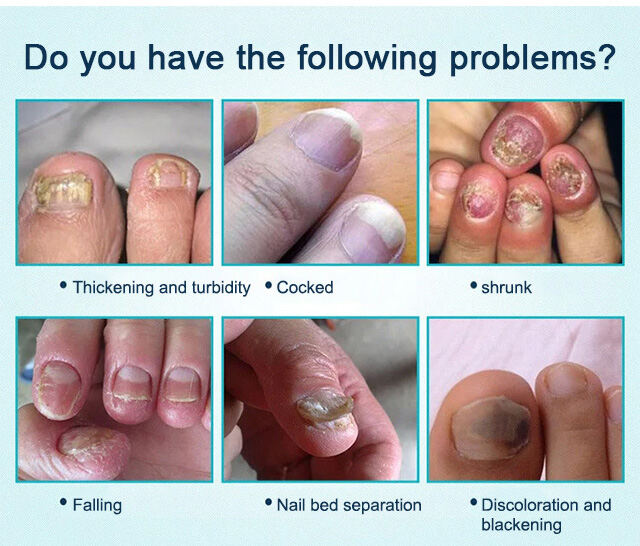 Do you have the following problems?

• Thickening and turbidity

• Cocked

• shrunk

• Falling

• Nail bed separation

• Discoloration and blackening